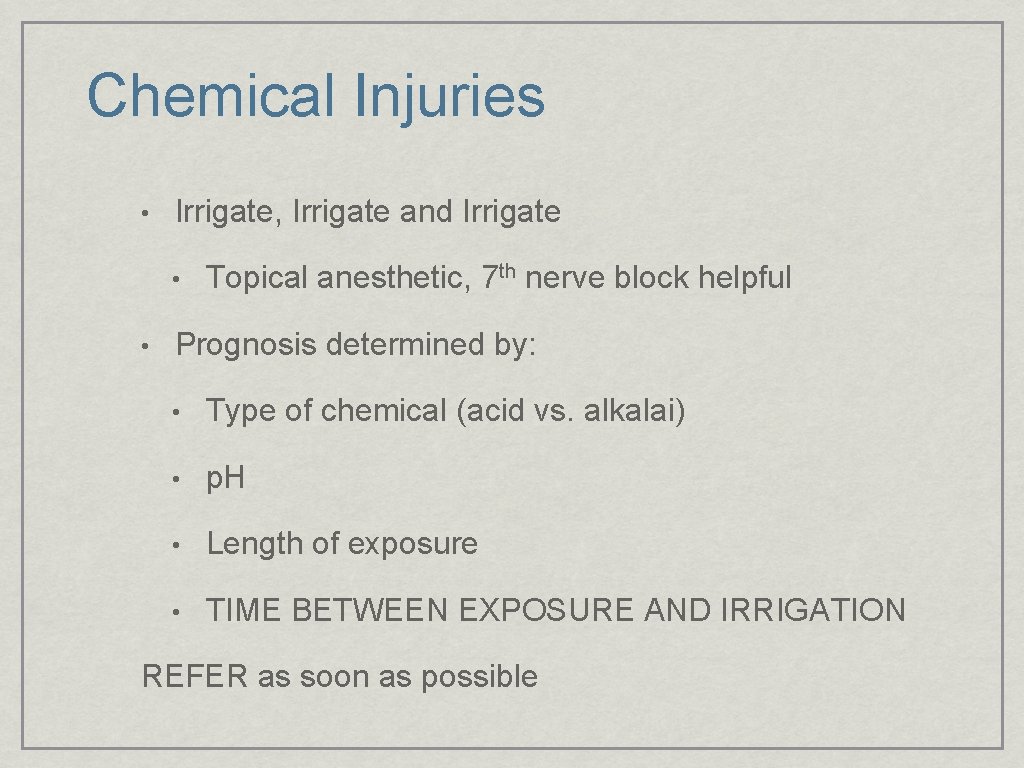 Chemical Injuries

• Irrigate, Irrigate and Irrigate

• Topical anesthetic, 7th nerve block helpful

• Prognosis determined by:

• Type of chemical (acid vs. alkalai)

• p.H

• Length of exposure

• TIME BETWEEN EXPOSURE AND IRRIGATION

REFER as soon as possible